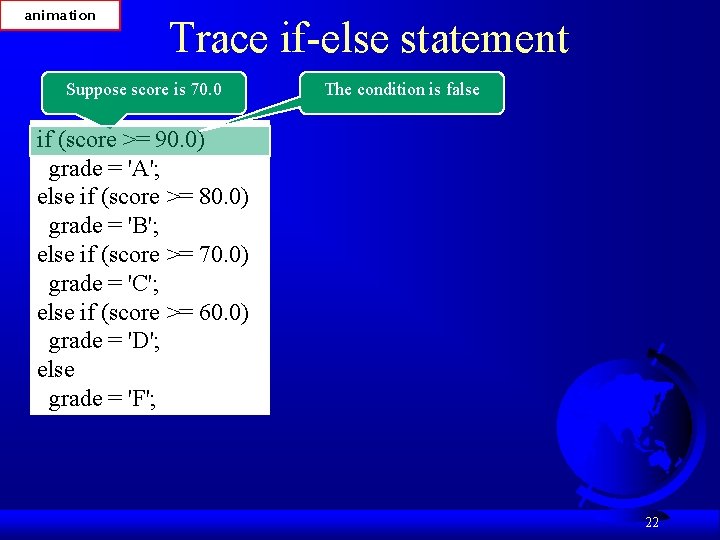 animation

Trace if-else statement

Suppose score is 70.0

The condition is false

if (score >= 90.0)
  grade = 'A';
else if (score >= 80.0)
  grade = 'B';
else if (score >= 70.0)
  grade = 'C';
else if (score >= 60.0)
  grade = 'D';
else
  grade = 'F';

22